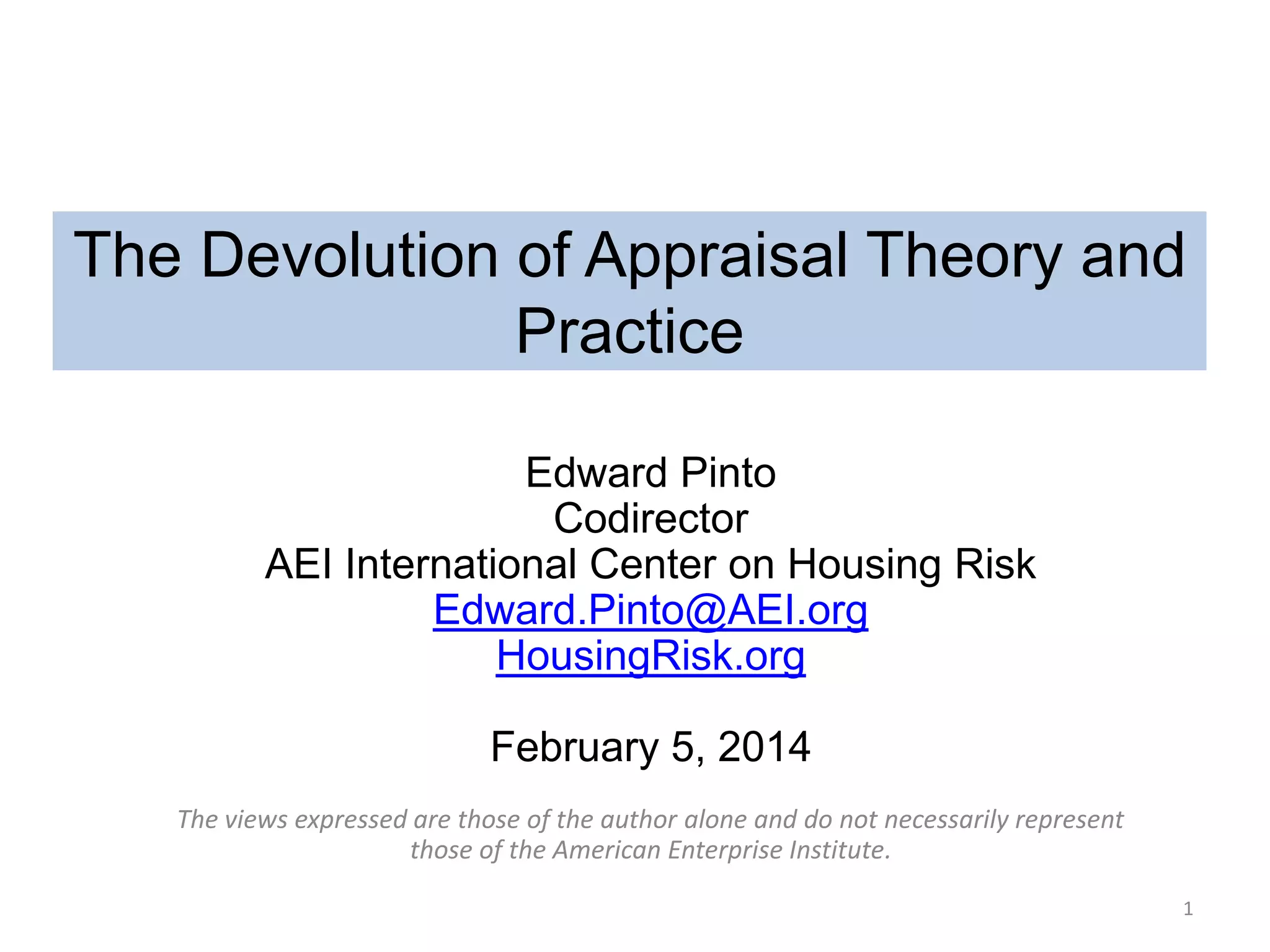 The Devolution of Appraisal Theory and Practice

Edward Pinto
Codirector
AEI International Center on Housing Risk
Edward.Pinto@AEI.org
HousingRisk.org

February 5, 2014

The views expressed are those of the author alone and do not necessarily represent those of the American Enterprise Institute.

1